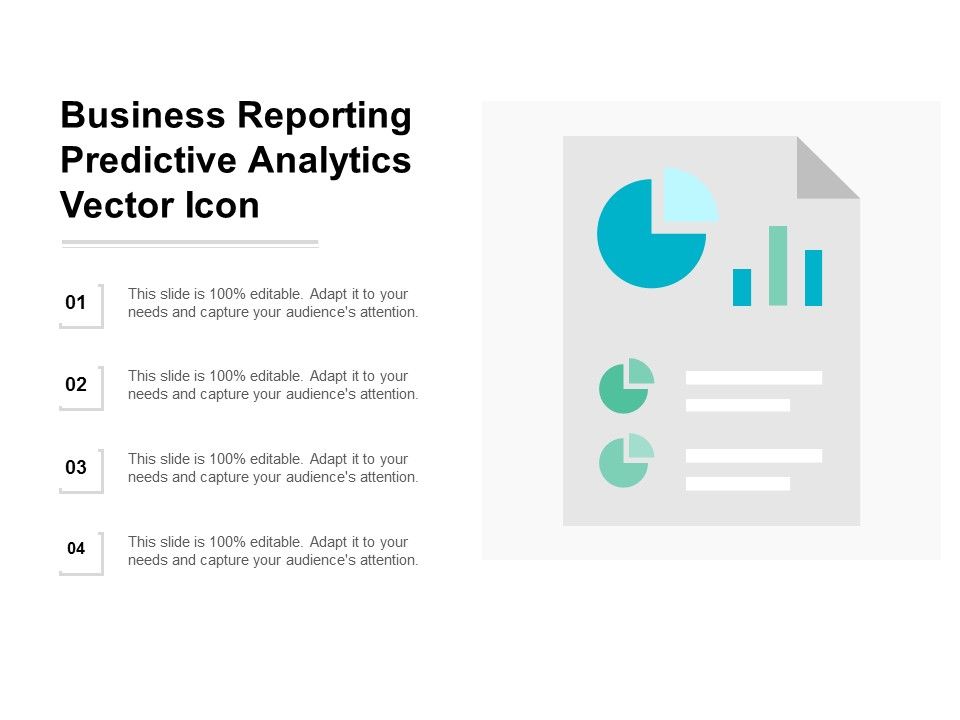 Business Reporting Predictive Analytics Vector Icon

01
This slide is 100% editable. Adapt it to your needs and capture your audience's attention.

02
This slide is 100% editable. Adapt it to your needs and capture your audience's attention.

03
This slide is 100% editable. Adapt it to your needs and capture your audience's attention.

04
This slide is 100% editable. Adapt it to your needs and capture your audience's attention.